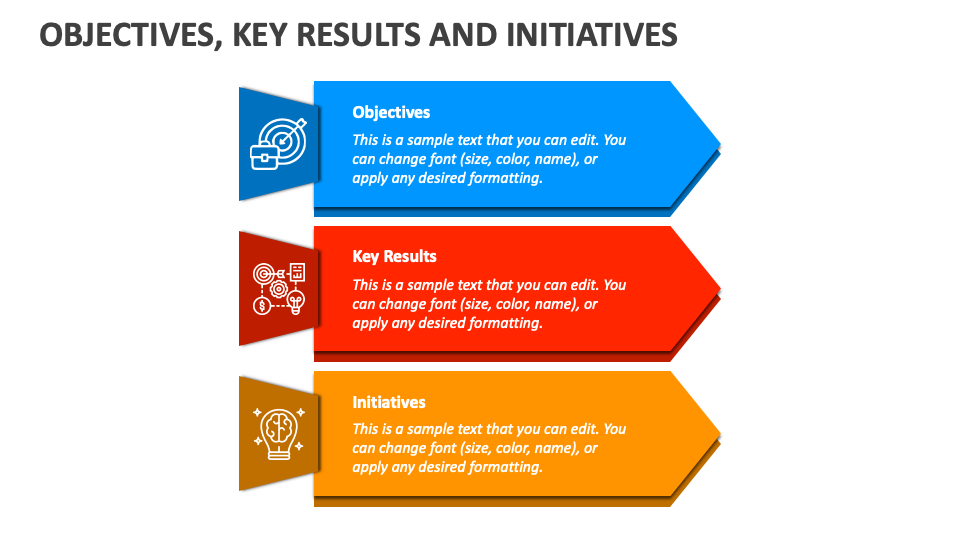 OBJECTIVES, KEY RESULTS AND INITIATIVES

Objectives
This is a sample text that you can edit. You can change font (size, color, name), or apply any desired formatting.

Key Results
This is a sample text that you can edit. You can change font (size, color, name), or apply any desired formatting.

Initiatives
This is a sample text that you can edit. You can change font (size, color, name), or apply any desired formatting.